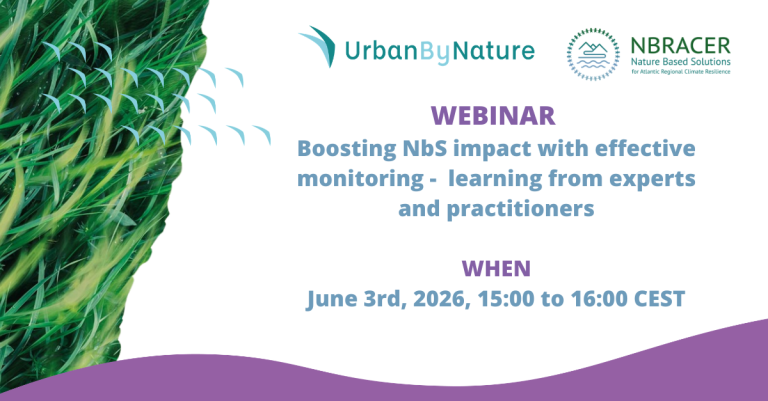 UrbanByNature

NBRACER
Nature Based Solutions
for Atlantic Regional Climate Resilience

WEBINAR

Boosting NbS impact with effective monitoring - learning from experts and practitioners

WHEN

June 3rd, 2026, 15:00 to 16:00 CEST